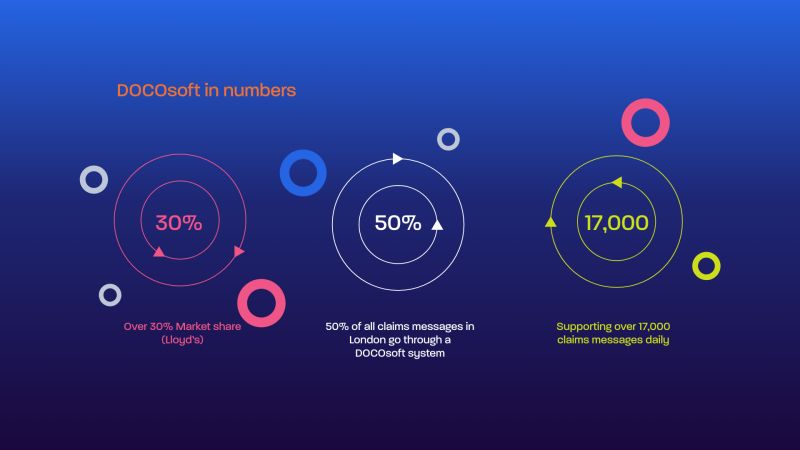 DOCOsoft in numbers

30%

Over 30% Market share (Lloyd's)

50%

50% of all claims messages in London go through a DOCOsoft system

17,000

Supporting over 17,000 claims messages daily